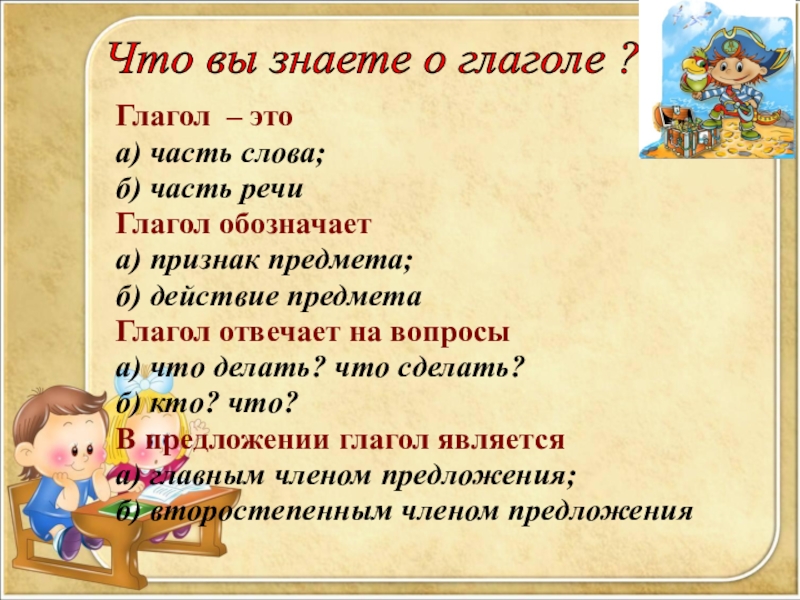 Что вы знаете о глаголе ?

Глагол – это
а) часть слова;
б) часть речи
Глагол обозначает
а) признак предмета;
б) действие предмета
Глагол отвечает на вопросы
а) что делать? что сделать?
б) кто? что?
В предложении глагол является
а) главным членом предложения;
б) второстепенным членом предложения